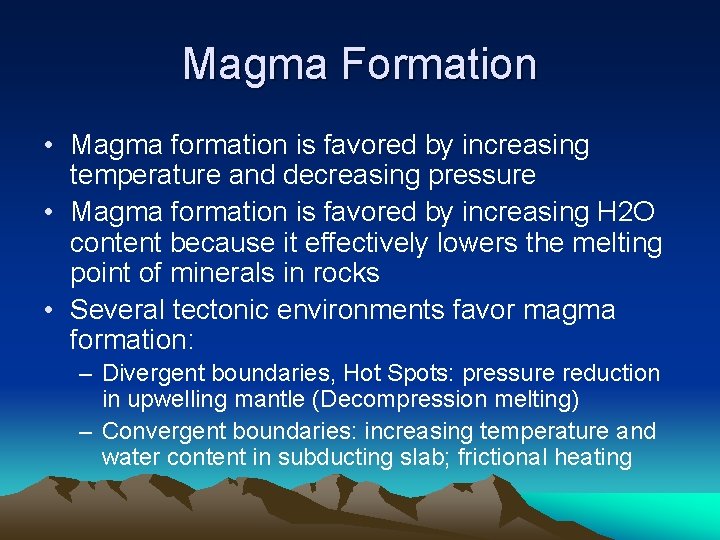 Magma Formation

• Magma formation is favored by increasing temperature and decreasing pressure
• Magma formation is favored by increasing H2O content because it effectively lowers the melting point of minerals in rocks
• Several tectonic environments favor magma formation:
– Divergent boundaries, Hot Spots: pressure reduction in upwelling mantle (Decompression melting)
– Convergent boundaries: increasing temperature and water content in subducting slab; frictional heating